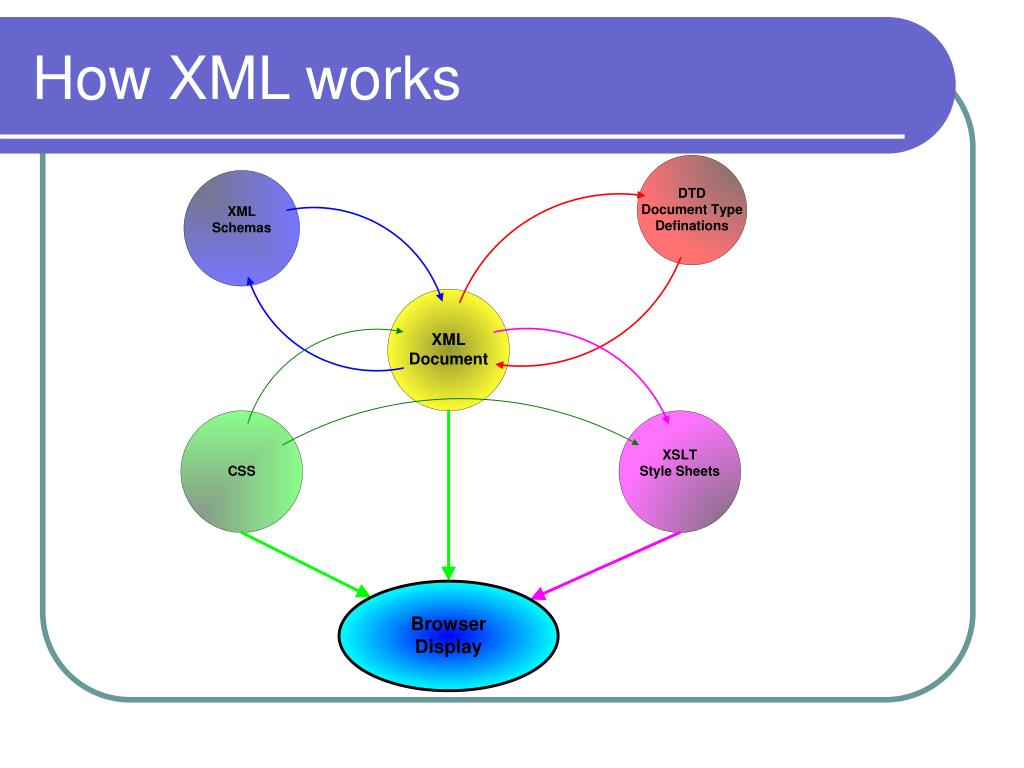 How XML works

XML Schemas

DTD Document Type Definations

XML Document

CSS

XSLT Style Sheets

Browser Display